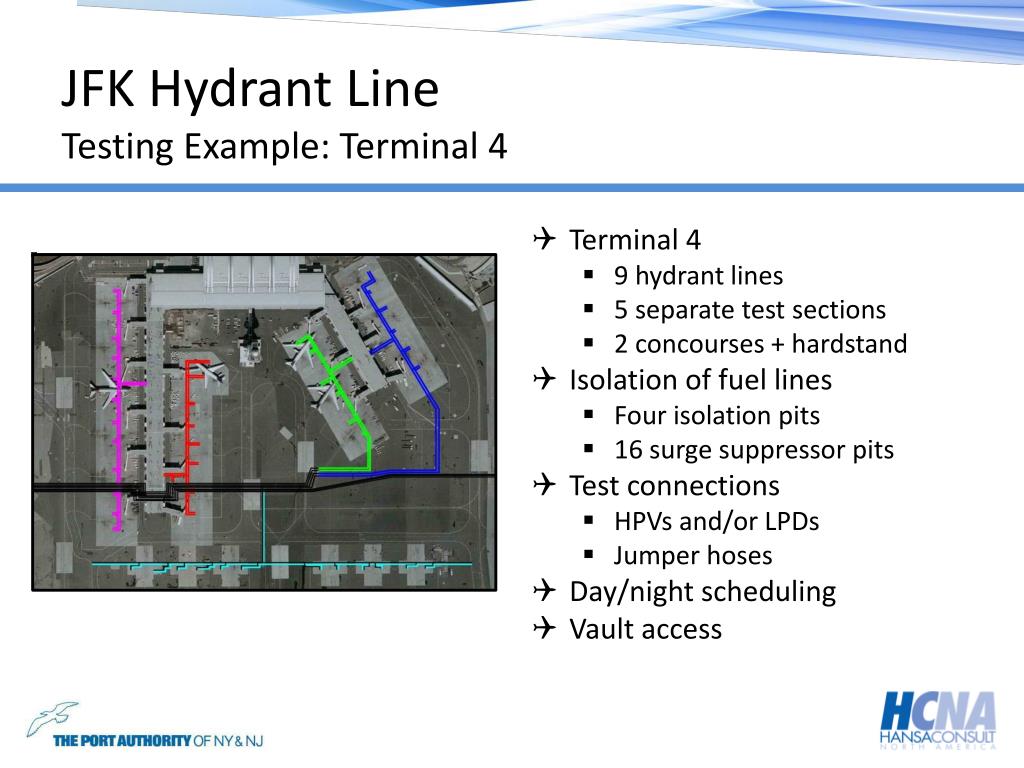 JFK Hydrant Line
Testing Example: Terminal 4

✈ Terminal 4
▪ 9 hydrant lines
▪ 5 separate test sections
▪ 2 concourses + hardstand
✈ Isolation of fuel lines
▪ Four isolation pits
▪ 16 surge suppressor pits
✈ Test connections
▪ HPVs and/or LPDs
▪ Jumper hoses
✈ Day/night scheduling
✈ Vault access

THE PORT AUTHORITY OF NY & NJ

HCNA
HANSACONSULT
NORTH AMERICA